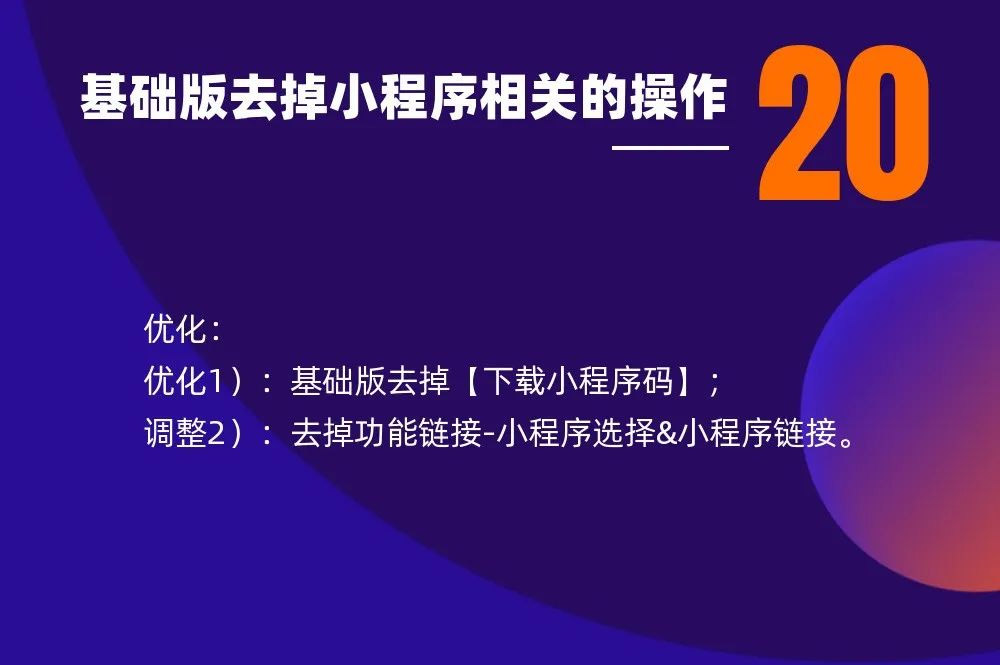 基础版去掉小程序相关的操作

20

优化：
优化1）：基础版去掉【下载小程序码】；
调整2）：去掉功能链接-小程序选择&小程序链接。